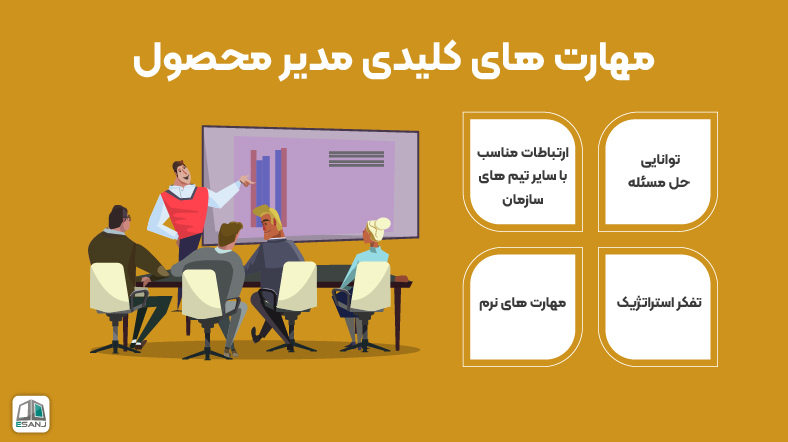 مهارت های کلیدی مدیر محصول

توانایی حل مسئله

ارتباطات مناسب با سایر تیم های سازمان

تفکر استراتژیک

مهارت های نرم

ESANJ